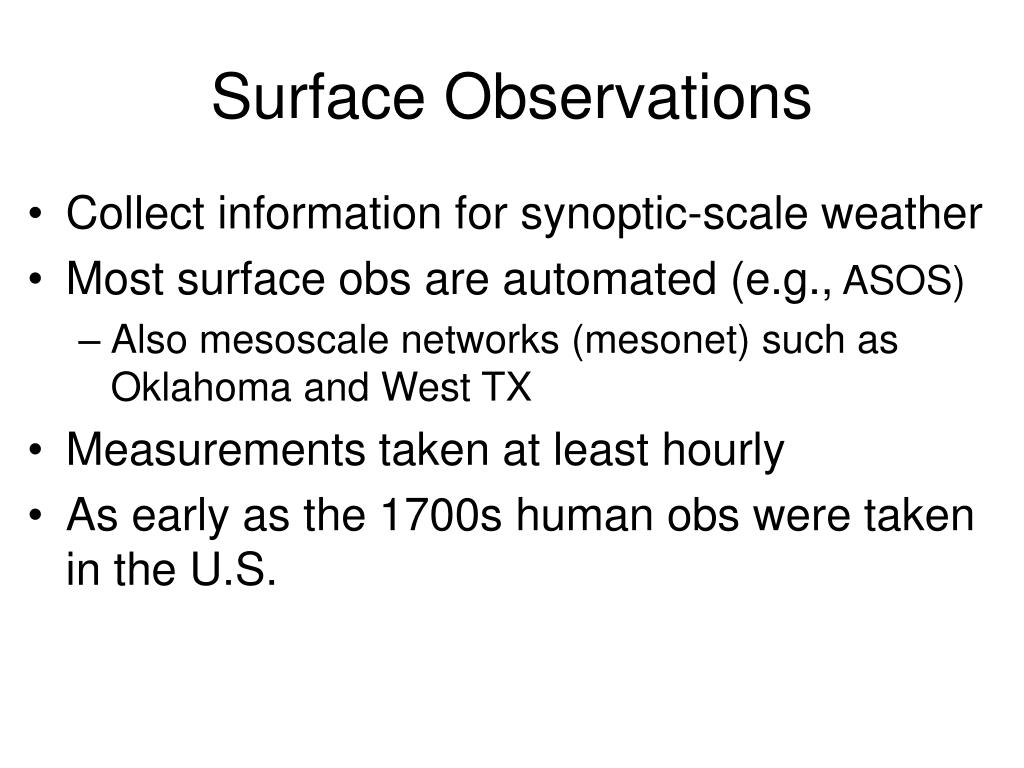 Surface Observations

• Collect information for synoptic-scale weather
• Most surface obs are automated (e.g., ASOS)
– Also mesoscale networks (mesonet) such as Oklahoma and West TX
• Measurements taken at least hourly
• As early as the 1700s human obs were taken in the U.S.